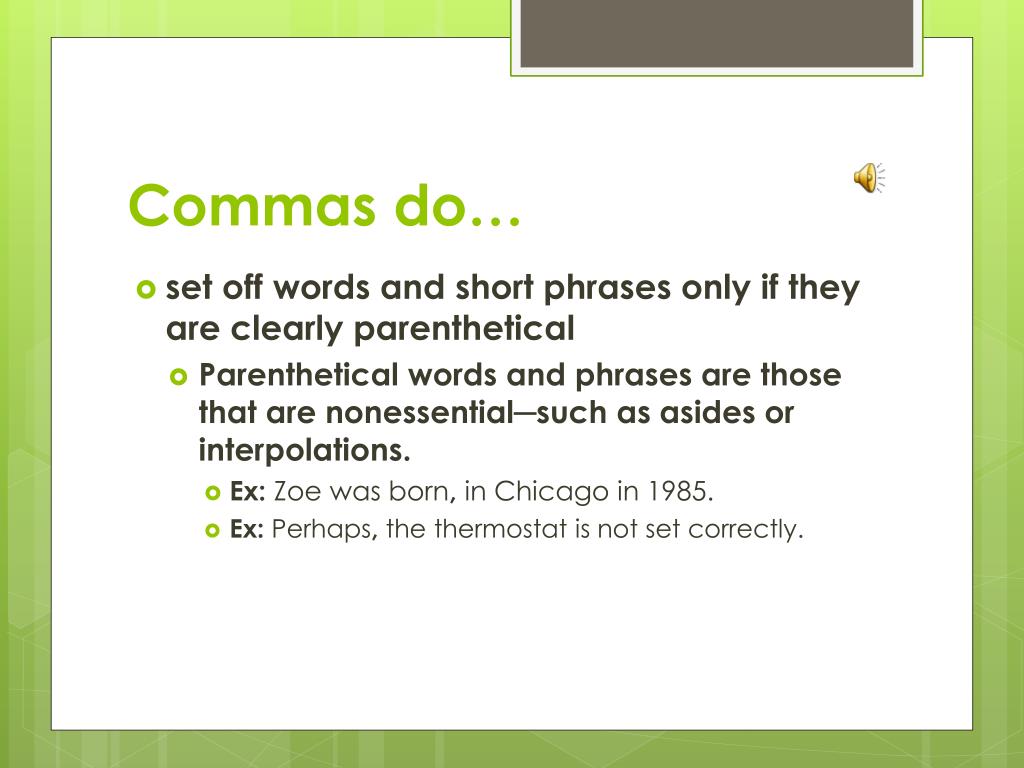 Commas do…

set off words and short phrases only if they are clearly parenthetical

Parenthetical words and phrases are those that are nonessential—such as asides or interpolations.

Ex: Zoe was born, in Chicago in 1985.

Ex: Perhaps, the thermostat is not set correctly.